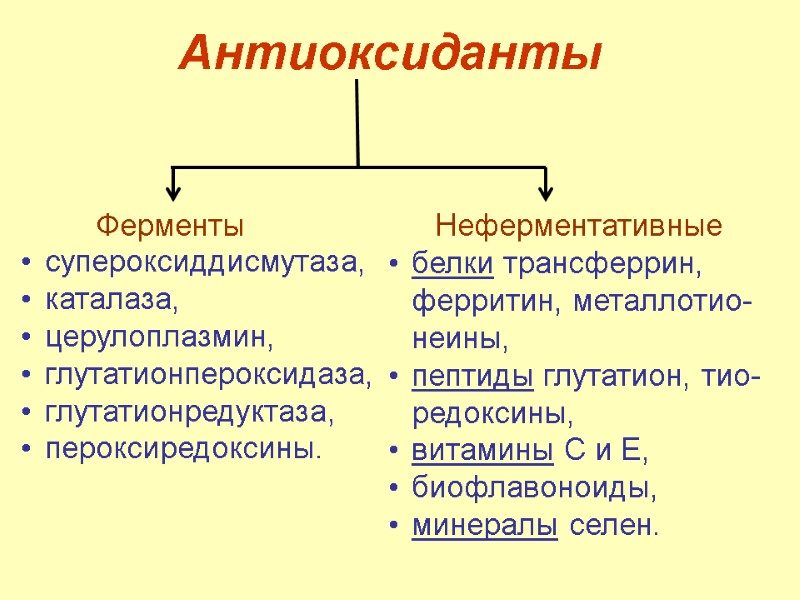 Антиоксиданты

Ферменты
• супероксиддисмутаза,
• каталаза,
• церулоплазмин,
• глутатионпероксидаза,
• глутатионредуктаза,
• пероксиредоксины.

Неферментативные
• белки трансферрин, ферритин, металлотионеины,
• пептиды глутатион, тиоредоксины,
• витамины С и Е,
• биофлавоноиды,
• минералы селен.